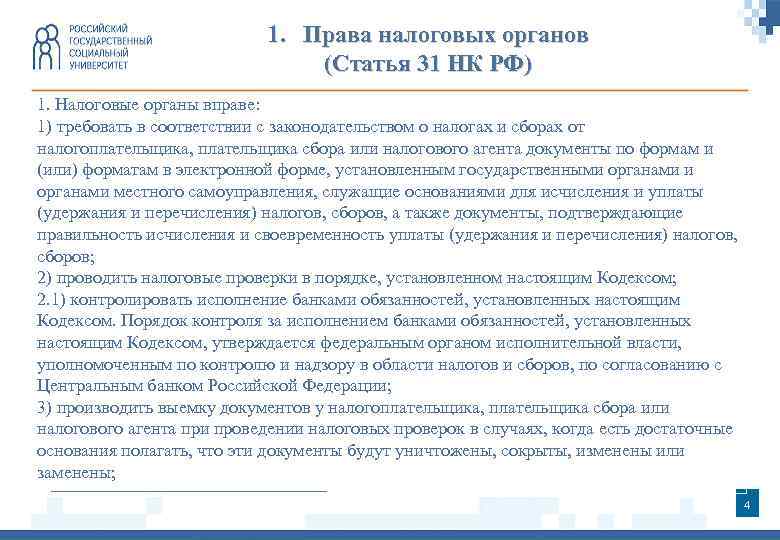 РОССИЙСКИЙ ГОСУДАРСТВЕННЫЙ СОЦИАЛЬНЫЙ УНИВЕРСИТЕТ

1. Права налоговых органов (Статья 31 НК РФ)

1. Налоговые органы вправе:
1) требовать в соответствии с законодательством о налогах и сборах от налогоплательщика, плательщика сбора или налогового агента документы по формам и (или) форматам в электронной форме, установленным государственными органами и органами местного самоуправления, служащие основаниями для исчисления и уплаты (удержания и перечисления) налогов, сборов, а также документы, подтверждающие правильность исчисления и своевременность уплаты (удержания и перечисления) налогов, сборов;
2) проводить налоговые проверки в порядке, установленном настоящим Кодексом;
2.1) контролировать исполнение банками обязанностей, установленных настоящим Кодексом. Порядок контроля за исполнением банками обязанностей, установленных настоящим Кодексом, утверждается федеральным органом исполнительной власти, уполномоченным по контролю и надзору в области налогов и сборов, по согласованию с Центральным банком Российской Федерации;
3) производить выемку документов у налогоплательщика, плательщика сбора или налогового агента при проведении налоговых проверок в случаях, когда есть достаточные основания полагать, что эти документы будут уничтожены, сокрыты, изменены или заменены;

4